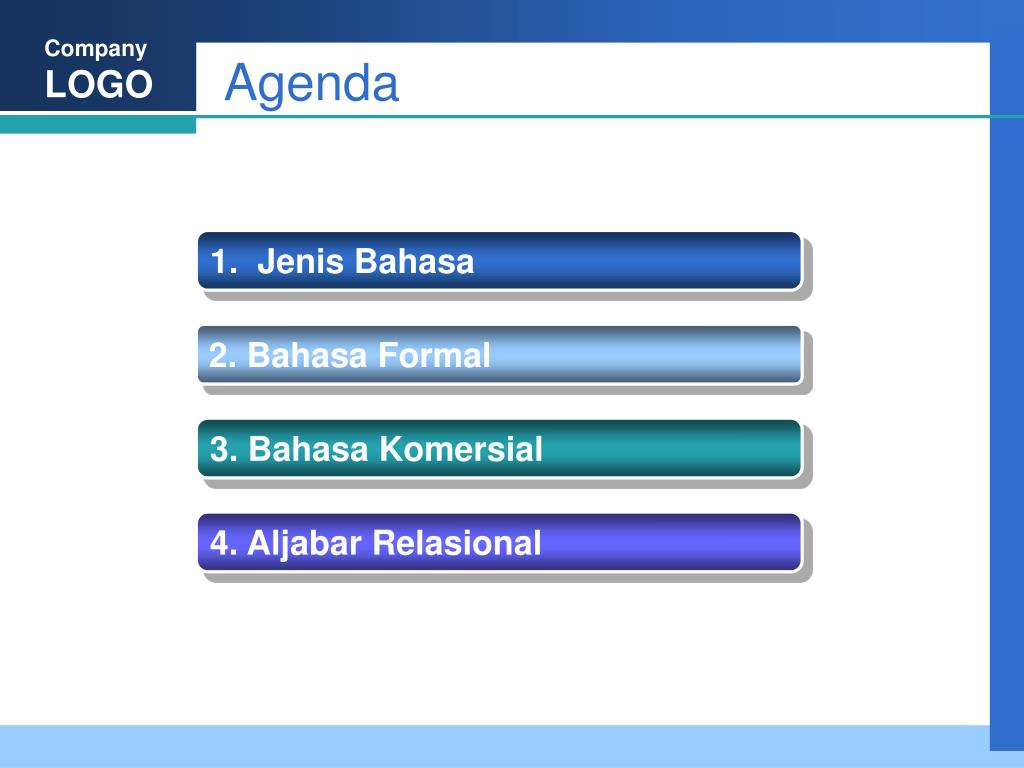 Company
LOGO

Agenda

1. Jenis Bahasa

2. Bahasa Formal

3. Bahasa Komersial

4. Aljabar Relasional